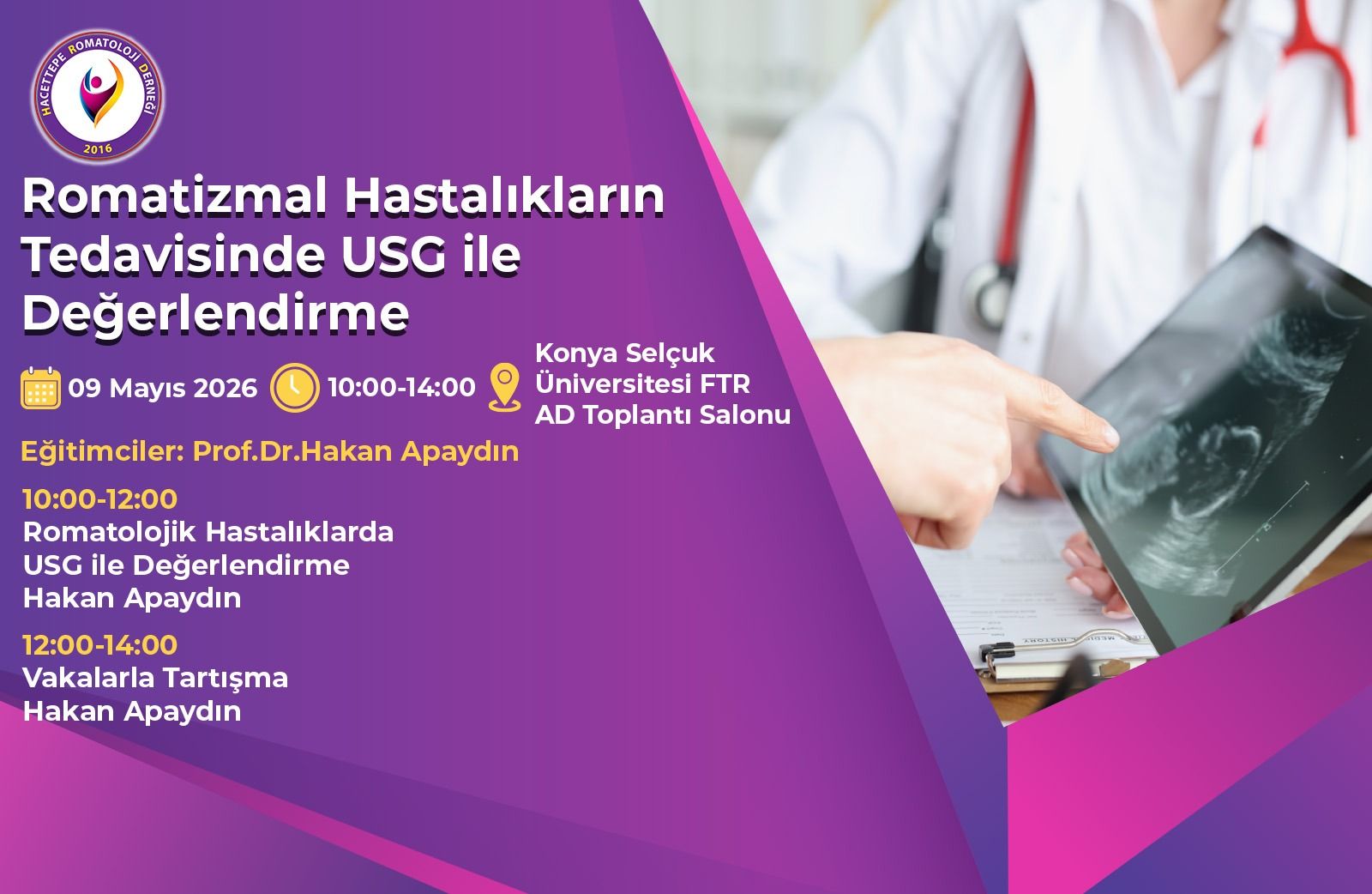 HACETTEPE ROMATOLOJİ DERNEĞİ
2016

Romatizmal Hastalıkların Tedavisinde USG ile Değerlendirme

09 Mayıs 2026 10:00-14:00 Konya Selçuk Üniversitesi FTR AD Toplantı Salonu

Eğitimciler: Prof.Dr.Hakan Apaydın

10:00-12:00
Romatolojik Hastalıklarda USG ile Değerlendirme
Hakan Apaydın

12:00-14:00
Vakalarla Tartışma
Hakan Apaydın

MEDICAL HISTORY